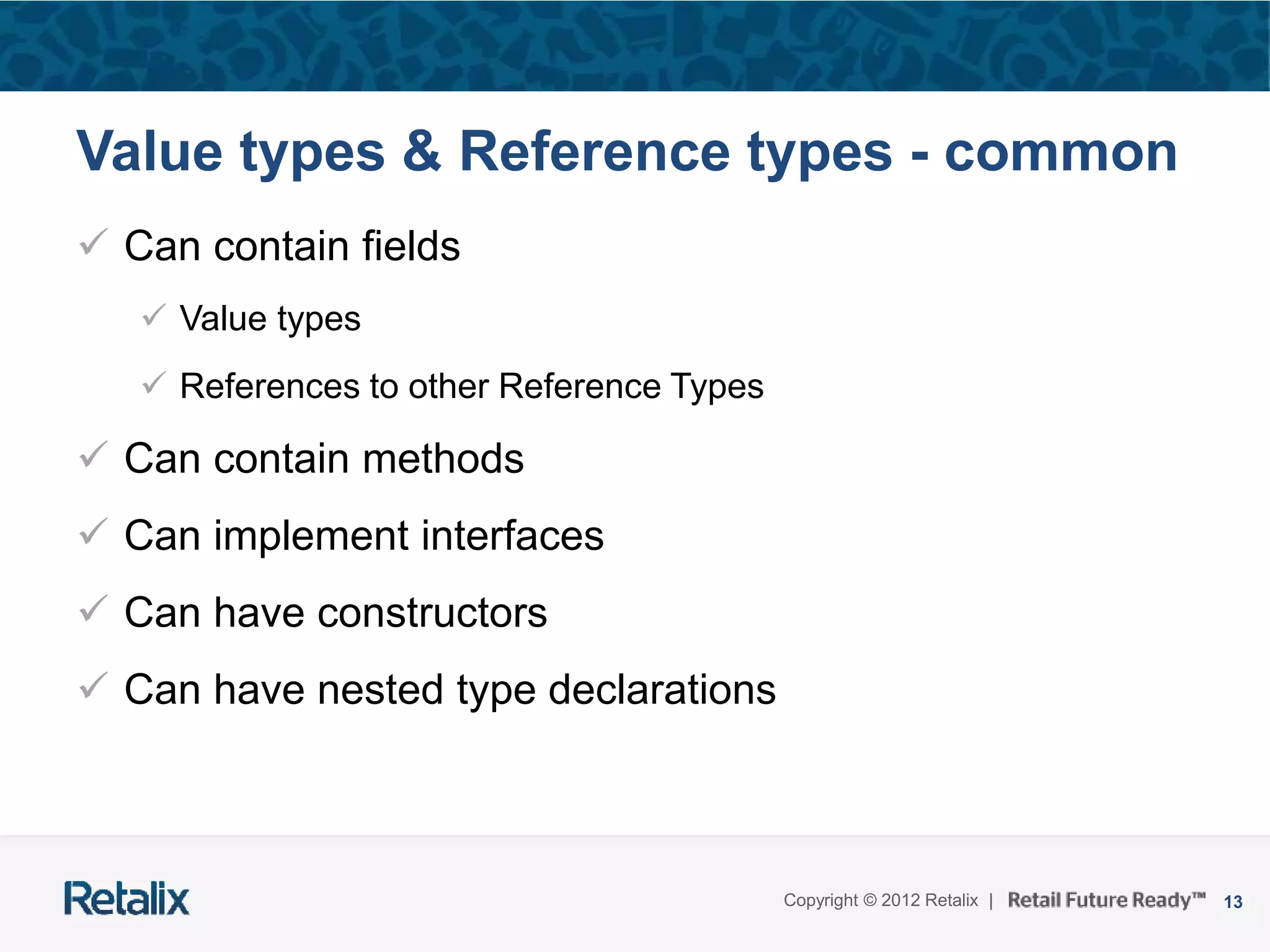 Value types & Reference types - common

✓ Can contain fields

✓ Value types

✓ References to other Reference Types

✓ Can contain methods

✓ Can implement interfaces

✓ Can have constructors

✓ Can have nested type declarations

Retalix

Copyright © 2012 Retalix | Retail Future Ready™ 13